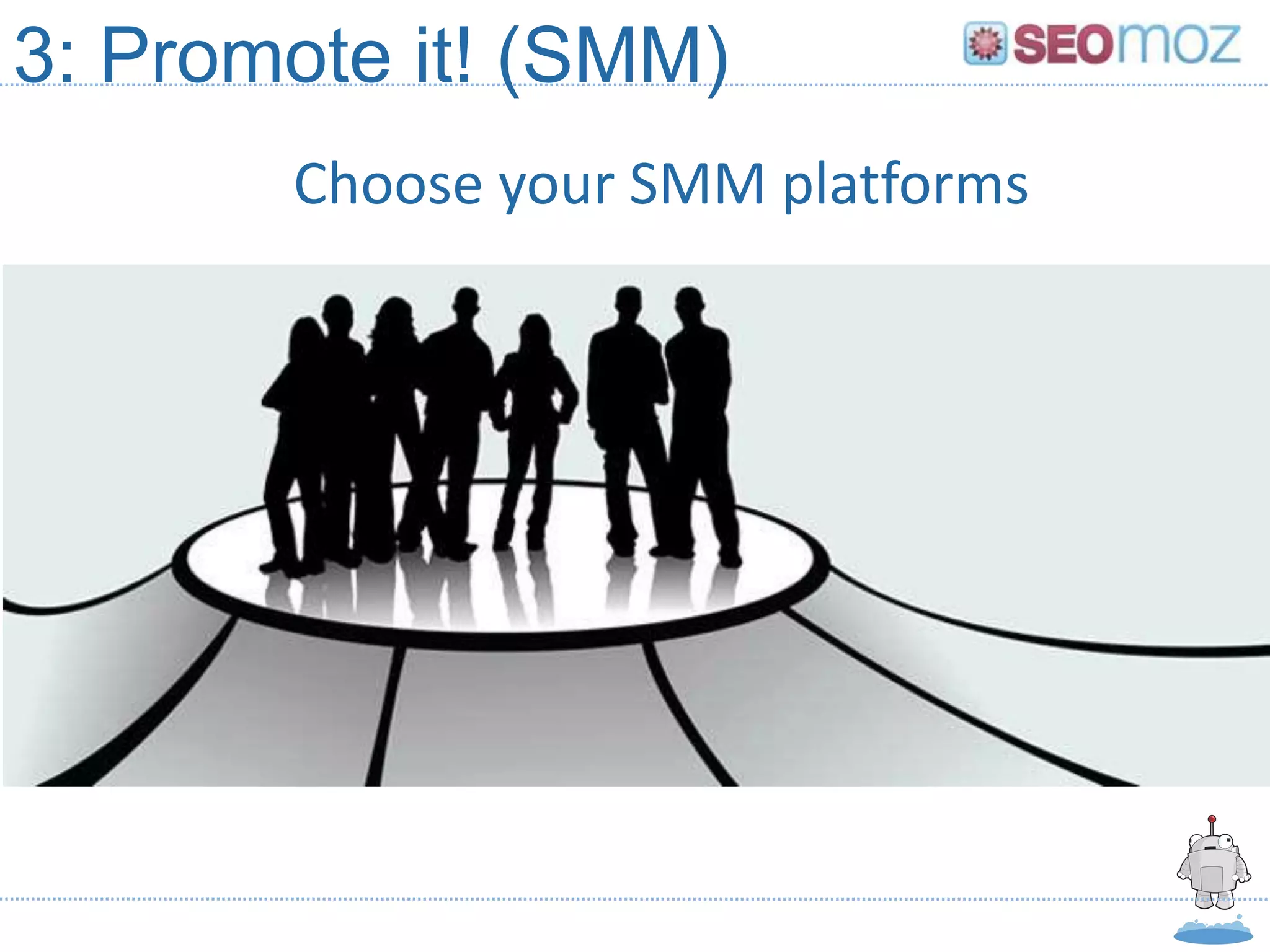 3: Promote it! (SMM)

SEOmoz

Choose your SMM platforms